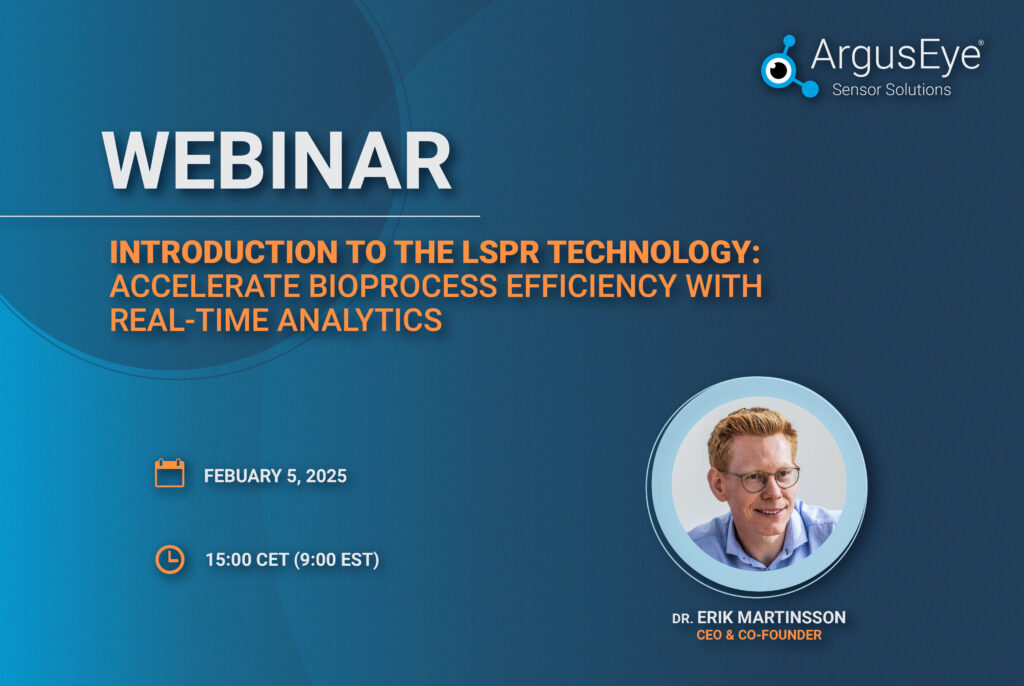 ArgusEye®
Sensor Solutions

WEBINAR

INTRODUCTION TO THE LSPR TECHNOLOGY: ACCELERATE BIOPROCESS EFFICIENCY WITH REAL-TIME ANALYTICS

FEBUARY 5, 2025

15:00 CET (9:00 EST)

DR. ERIK MARTINSSON
CEO & CO-FOUNDER